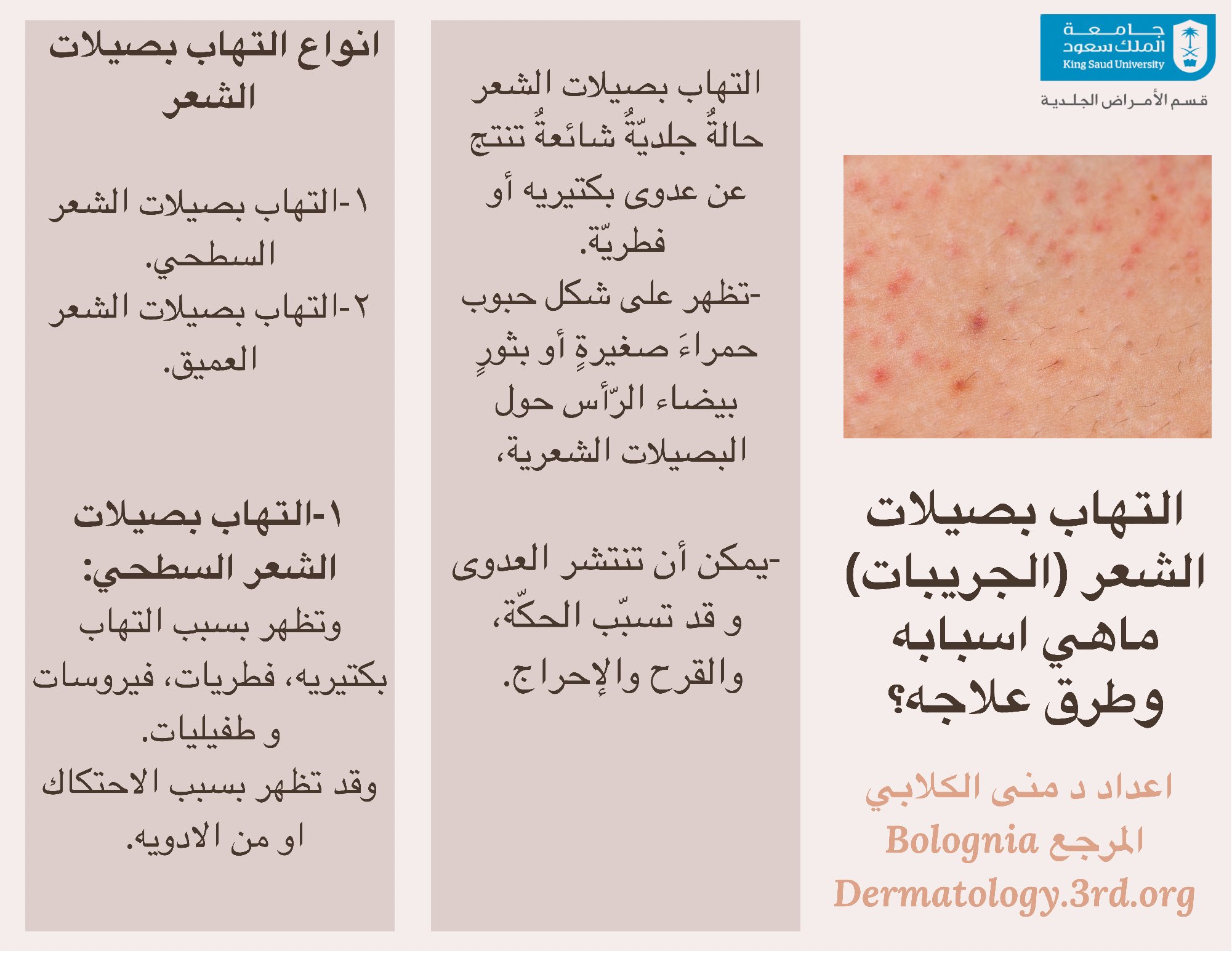 جامعة الملك سعود
King Saud University
قسم الأمراض الجلدية

التهاب بصيلات الشعر (الجريبات) ماهي اسبابه وطرق علاجه؟

اعداد د منى الكلابي
المرجع Bolognia Dermatology.3rd.org

التهاب بصيلات الشعر حالةٌ جلديّةٌ شائعةٌ تنتج عن عدوى بكتيريه أو فطريّة.
-تظهر على شكل حبوب حمراءَ صغيرةٍ أو بثورٍ بيضاء الرّأس حول البصيلات الشعرية،

-يمكن أن تنتشر العدوى و قد تسبّب الحكّة، والقرح والإحراج.

انواع التهاب بصيلات الشعر

١-التهاب بصيلات الشعر السطحي.
٢-التهاب بصيلات الشعر العميق.

١-التهاب بصيلات الشعر السطحي:
وتظهر بسبب التهاب بكتيريه، فطريات، فيروسات و طفيليات.
وقد تظهر بسبب الاحتكاك او من الادويه.